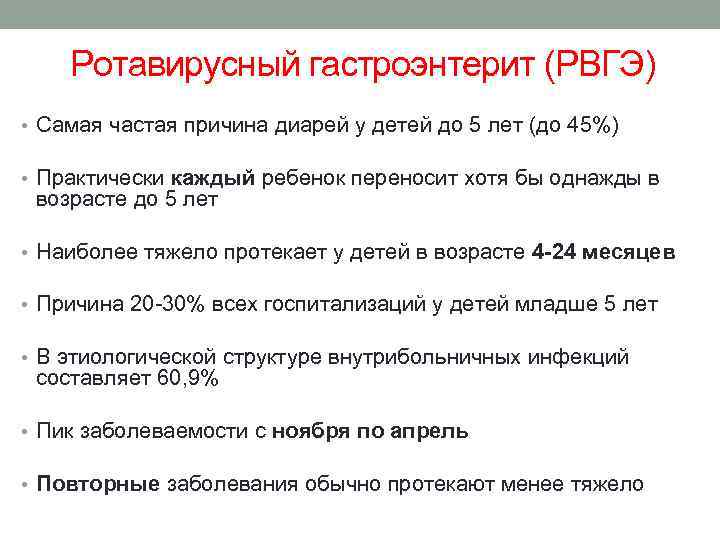 Ротавирусный гастроэнтерит (РВГЭ)

• Самая частая причина диарей у детей до 5 лет (до 45%)

• Практически каждый ребенок переносит хотя бы однажды в возрасте до 5 лет

• Наиболее тяжело протекает у детей в возрасте 4-24 месяцев

• Причина 20-30% всех госпитализаций у детей младше 5 лет

• В этиологической структуре внутрибольничных инфекций составляет 60,9%

• Пик заболеваемости с ноября по апрель

• Повторные заболевания обычно протекают менее тяжело